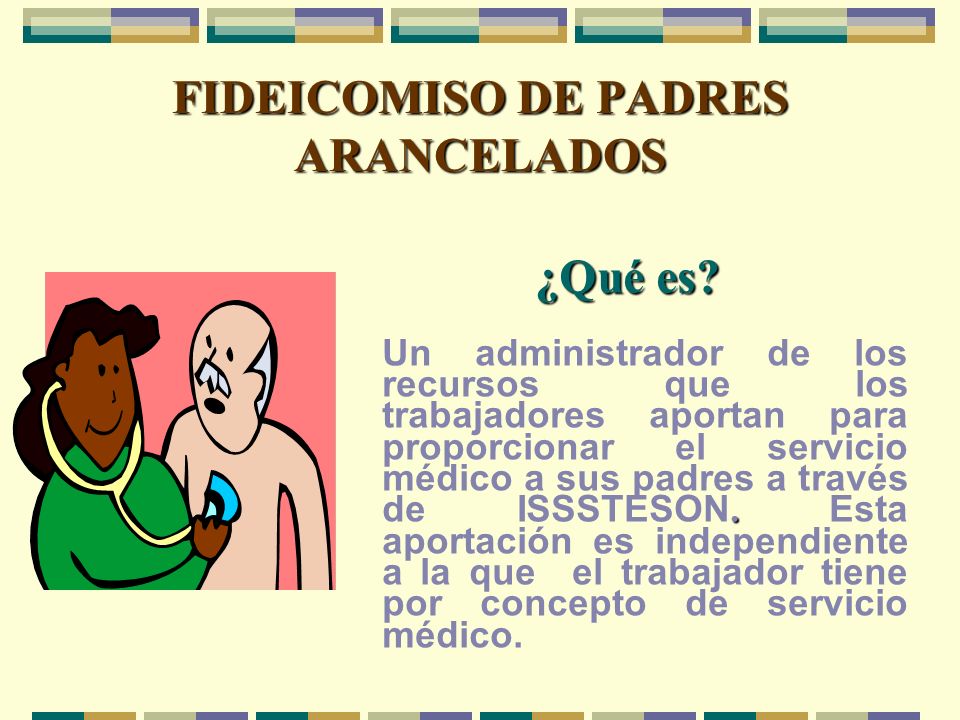 FIDEICOMISO DE PADRES ARANCELADOS

¿Qué es?

Un administrador de los recursos que los trabajadores aportan para proporcionar el servicio médico a sus padres a través de ISSSTESON. Esta aportación es independiente a la que el trabajador tiene por concepto de servicio médico.